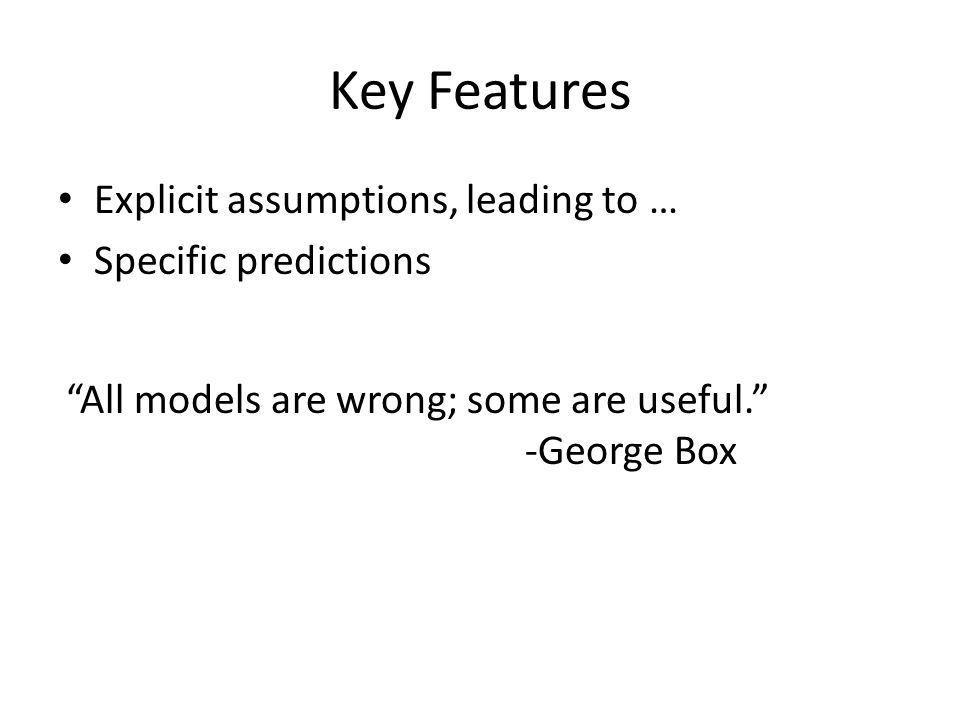 Key Features

• Explicit assumptions, leading to …
• Specific predictions

“All models are wrong; some are useful.”
-George Box